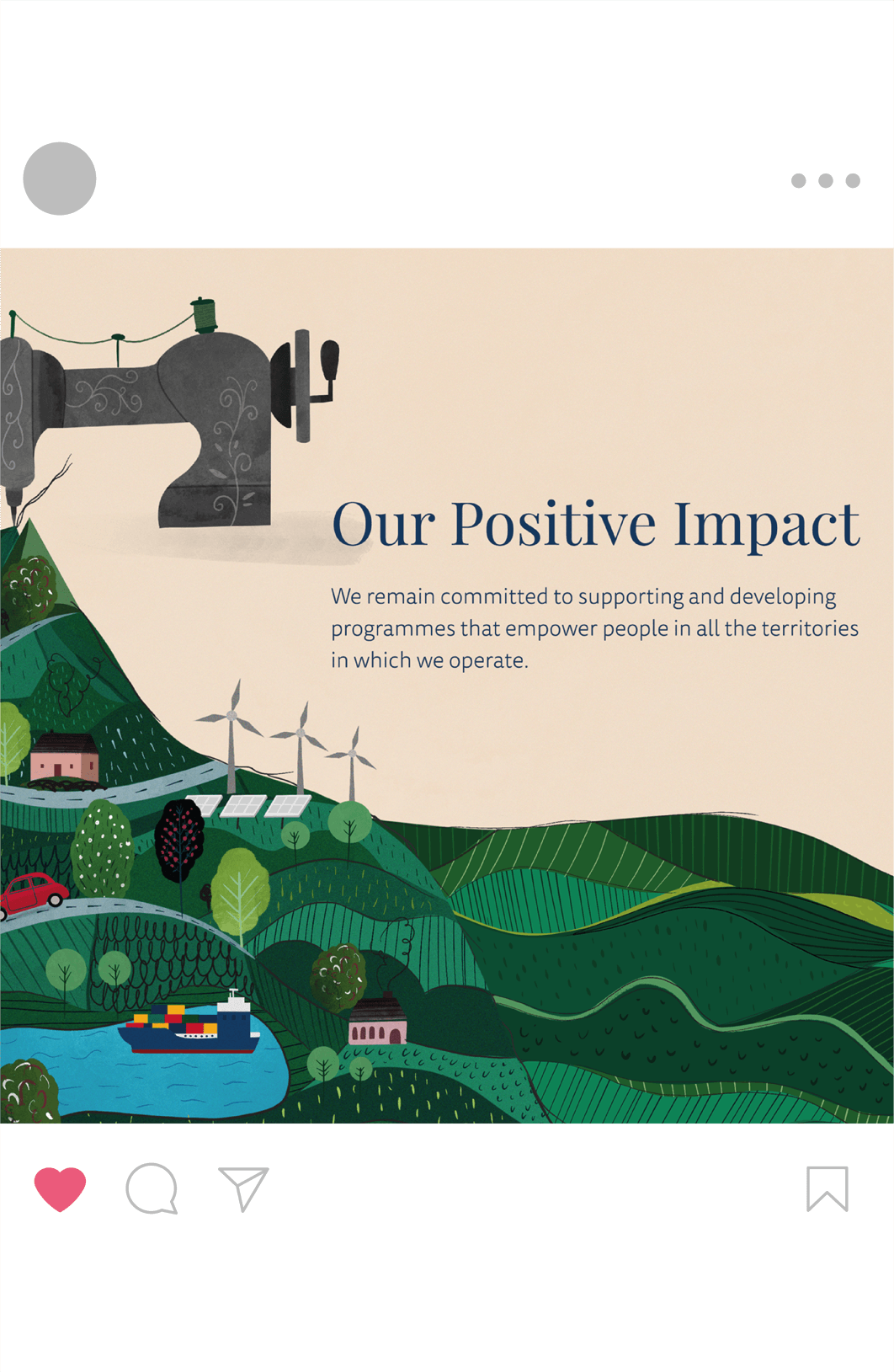 Our Positive Impact

We remain committed to supporting and developing programmes that empower people in all the territories in which we operate.